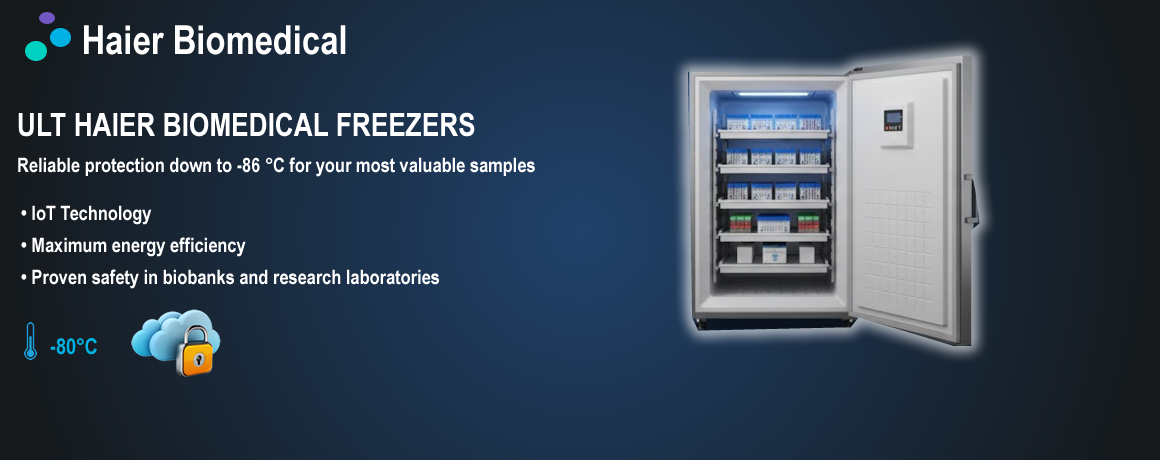 Haier Biomedical

ULT HAIER BIOMEDICAL FREEZERS

Reliable protection down to -86 °C for your most valuable samples

• IoT Technology
• Maximum energy efficiency
• Proven safety in biobanks and research laboratories

-80°C